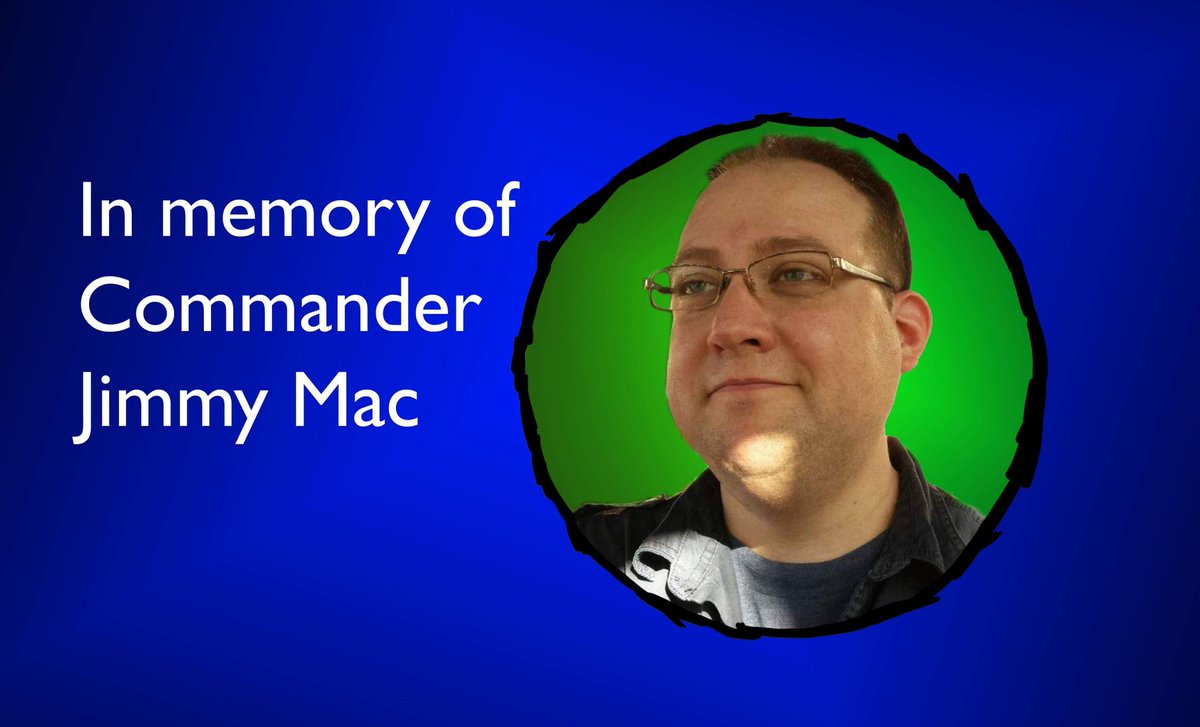 In memory of
Commander
Jimmy Mac